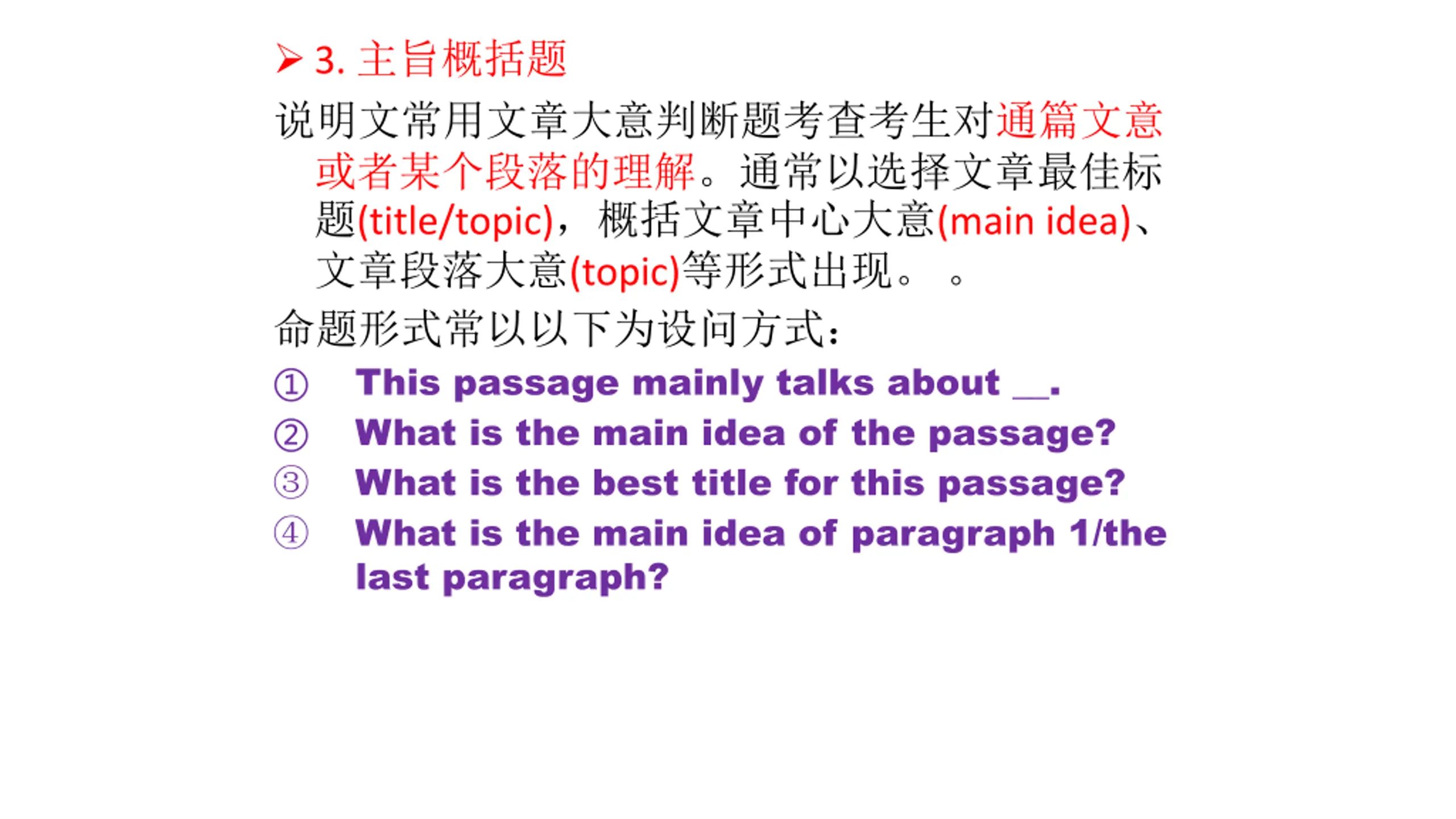 ➢ 3. 主旨概括题

说明文常用文章大意判断题考查考生对通篇文意或者某个段落的理解。通常以选择文章最佳标题(title/topic)，概括文章中心大意(main idea)、文章段落大意(topic)等形式出现。 。

命题形式常以以下为设问方式：

① This passage mainly talks about __.
② What is the main idea of the passage?
③ What is the best title for this passage?
④ What is the main idea of paragraph 1/the last paragraph?